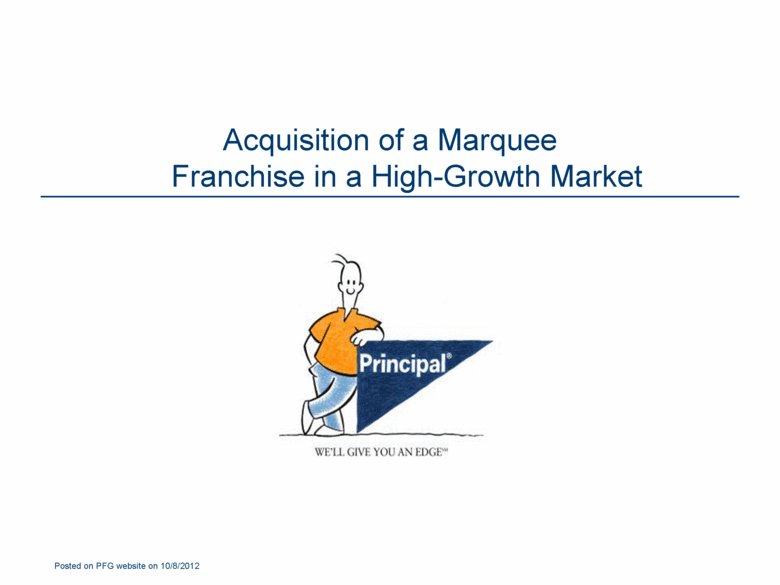 Acquisition of a Marquee Franchise in a High-Growth Market

Principal®

WE'LL GIVE YOU AN EDGE℠

Posted on PFG website on 10/8/2012